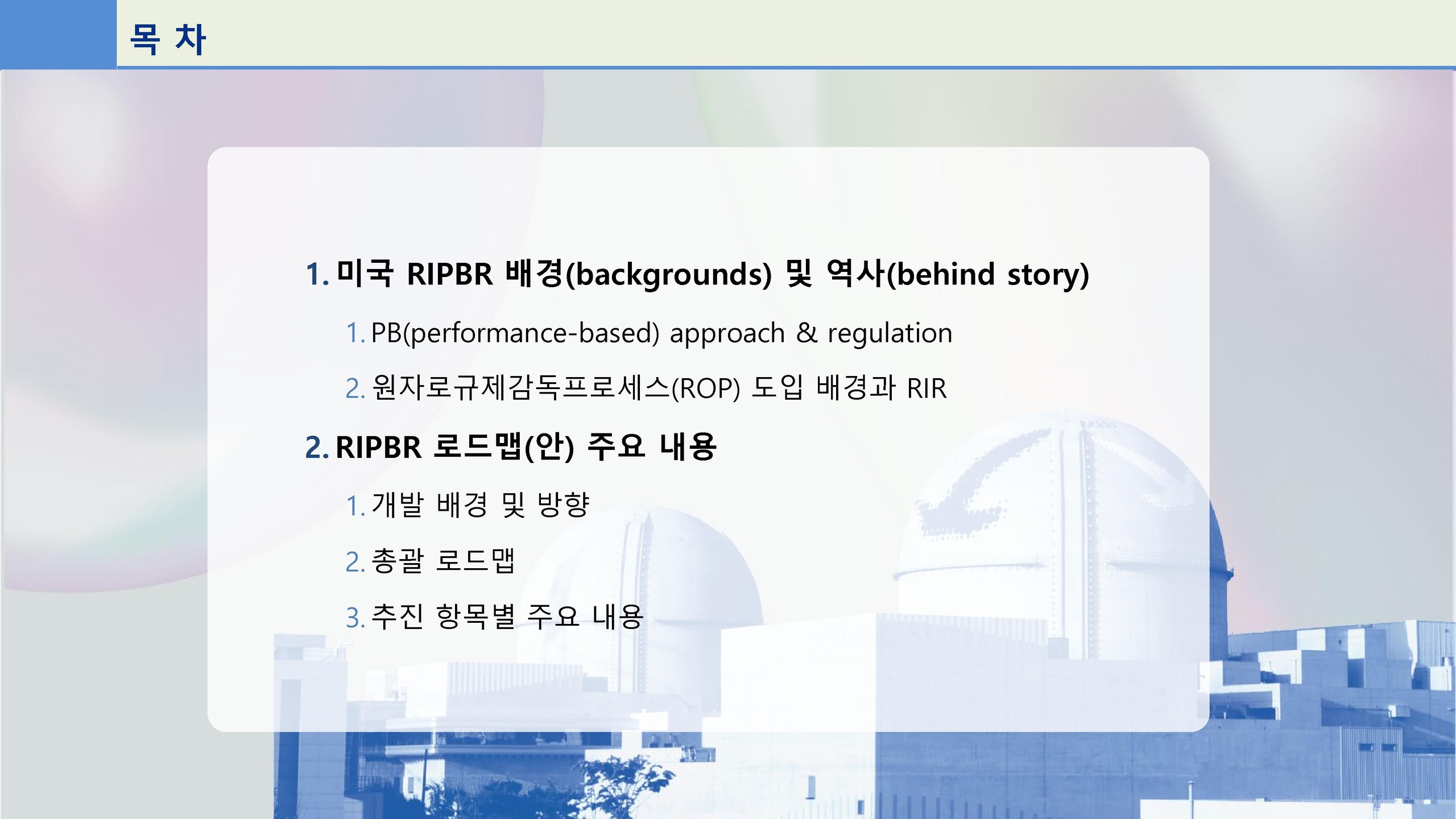 목 차

1. 미국 RIPBR 배경(backgrounds) 및 역사(behind story)

1. PB(performance-based) approach & regulation

2. 원자로규제감독프로세스(ROP) 도입 배경과 RIR

2. RIPBR 로드맵(안) 주요 내용

1. 개발 배경 및 방향

2. 총괄 로드맵

3. 추진 항목별 주요 내용